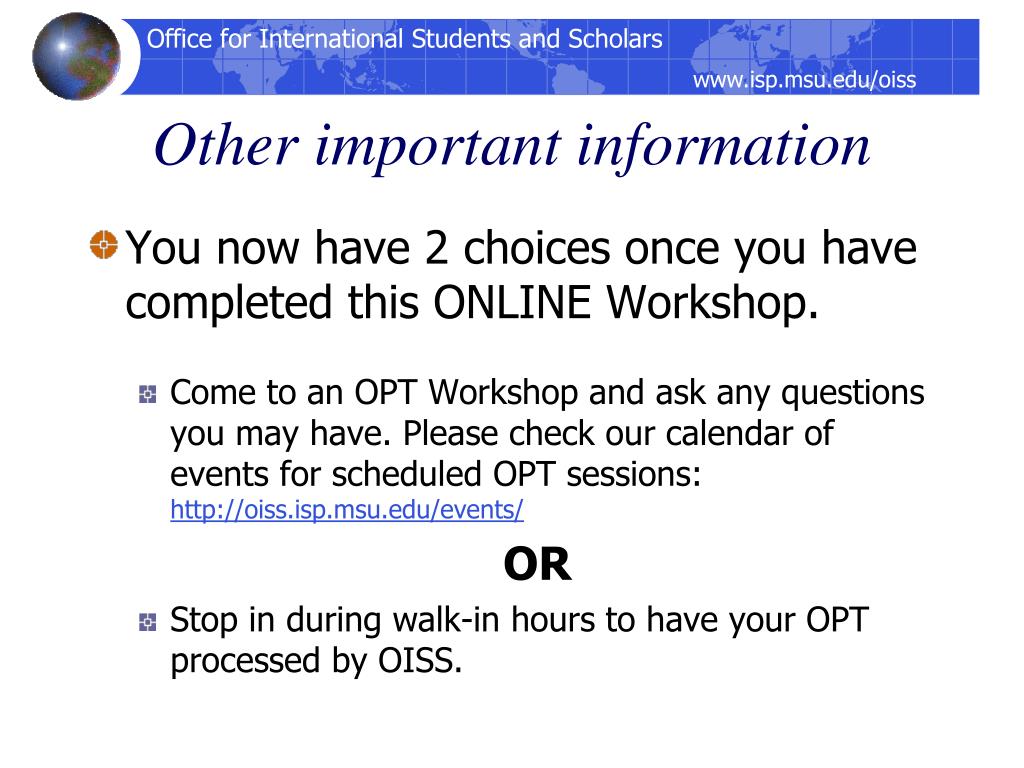 Office for International Students and Scholars

www.isp.msu.edu/oiss

Other important information

You now have 2 choices once you have completed this ONLINE Workshop.

Come to an OPT Workshop and ask any questions you may have. Please check our calendar of events for scheduled OPT sessions: http://oiss.isp.msu.edu/events/

OR

Stop in during walk-in hours to have your OPT processed by OISS.